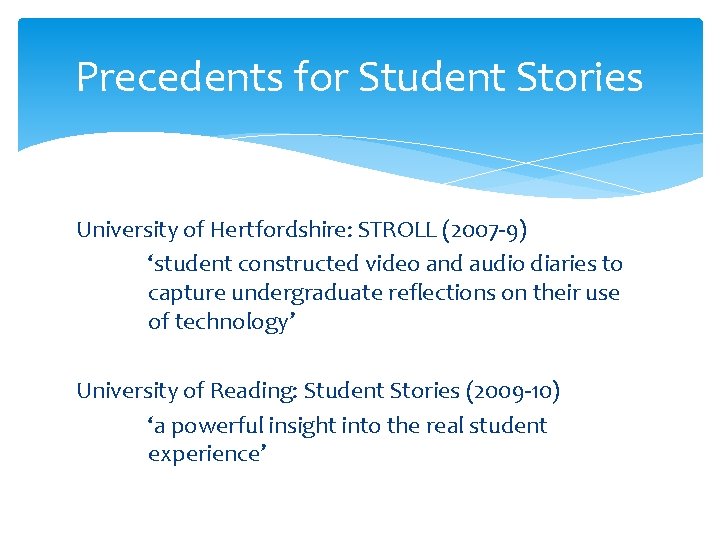 Precedents for Student Stories

University of Hertfordshire: STROLL (2007-9)

‘student constructed video and audio diaries to capture undergraduate reflections on their use of technology’

University of Reading: Student Stories (2009-10)

‘a powerful insight into the real student experience’